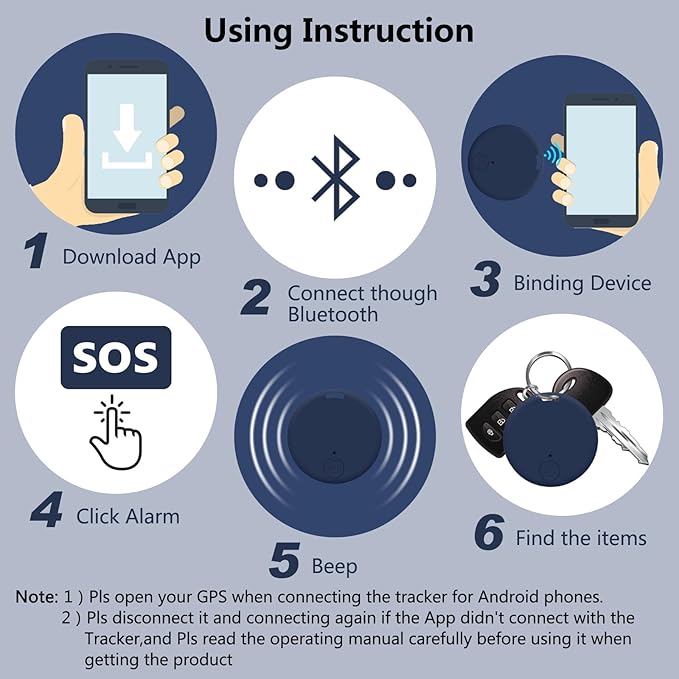 Using Instruction

1 Download App

2 Connect though Bluetooth

3 Binding Device

SOS

4 Click Alarm

5 Beep

6 Find the items

Note: 1 ) Pls open your GPS when connecting the tracker for Android phones.
2 ) Pls disconnect it and connecting again if the App didn't connect with the Tracker,and Pls read the operating manual carefully before using it when getting the product